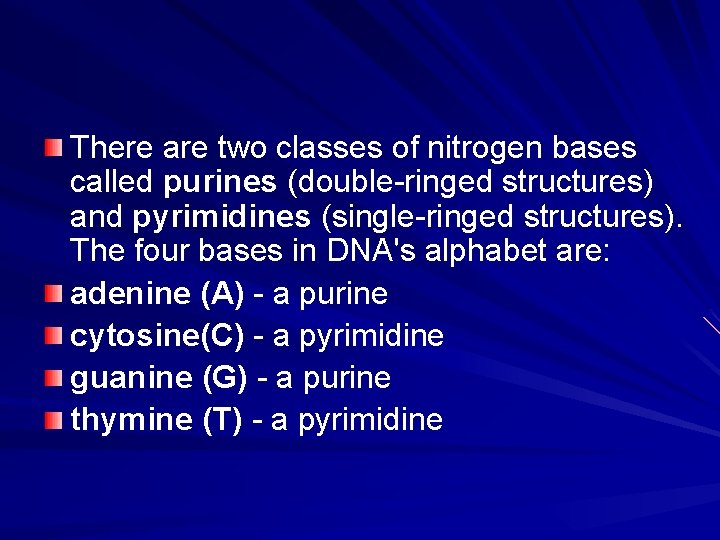 There are two classes of nitrogen bases called purines (double-ringed structures) and pyrimidines (single-ringed structures). The four bases in DNA's alphabet are:

adenine (A) - a purine

cytosine(C) - a pyrimidine

guanine (G) - a purine

thymine (T) - a pyrimidine